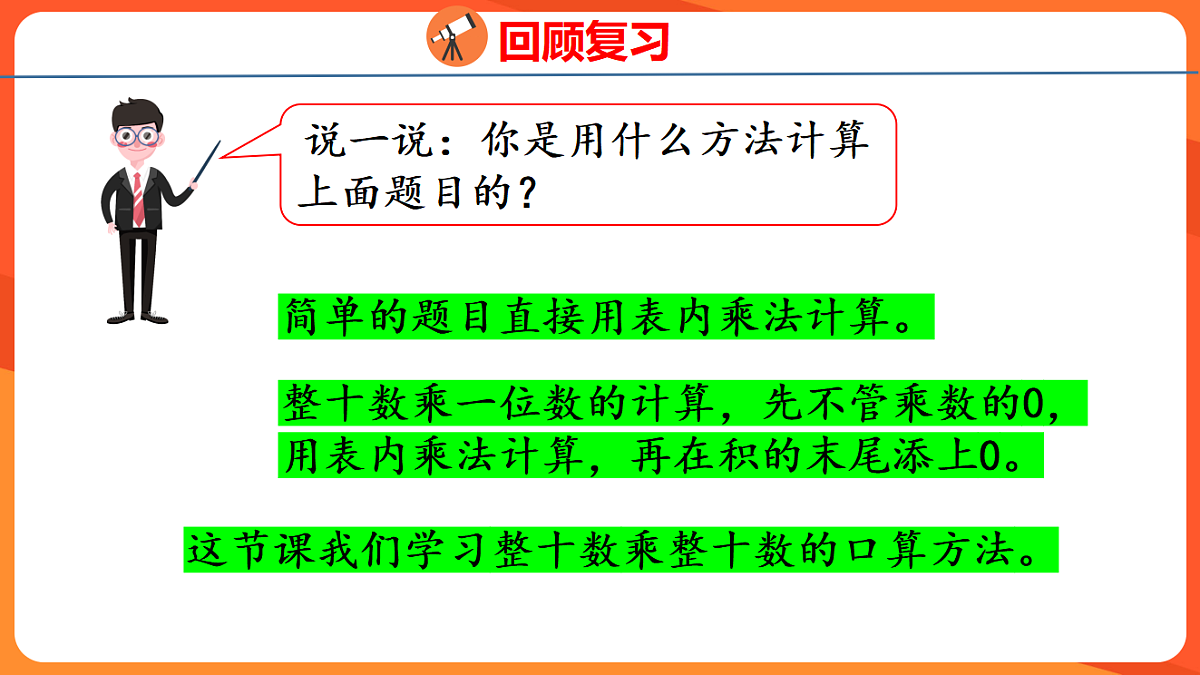 回顾复习

说一说：你是用什么方法计算上面题目的？

简单的题目直接用表内乘法计算。

整十数乘一位数的计算，先不管乘数的0，用表内乘法计算，再在积的末尾添上0。

这节课我们学习整十数乘整十数的口算方法。